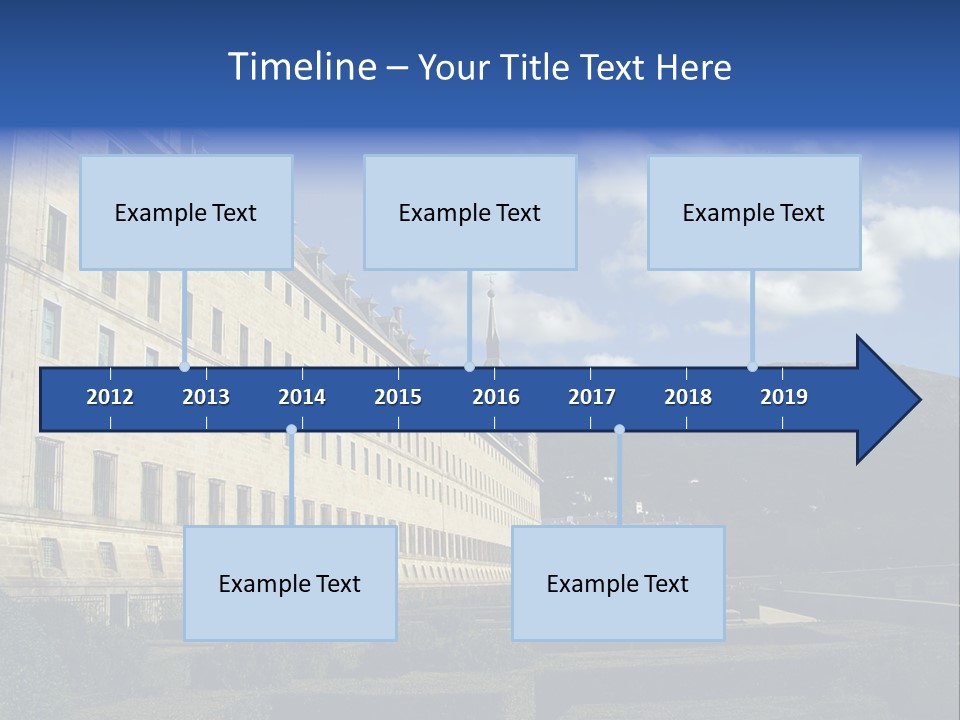 Timeline – Your Title Text Here

Example Text

Example Text

Example Text

2012 2013 2014 2015 2016 2017 2018 2019

Example Text

Example Text